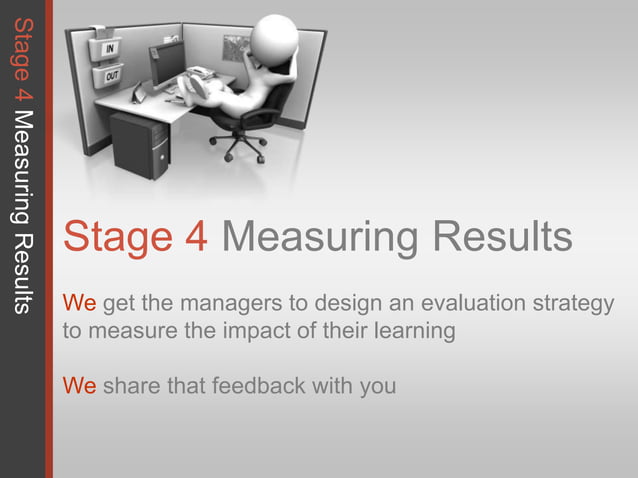 Stage 4 Measuring Results

IN

OUT

Stage 4 Measuring Results

We get the managers to design an evaluation strategy to measure the impact of their learning

We share that feedback with you